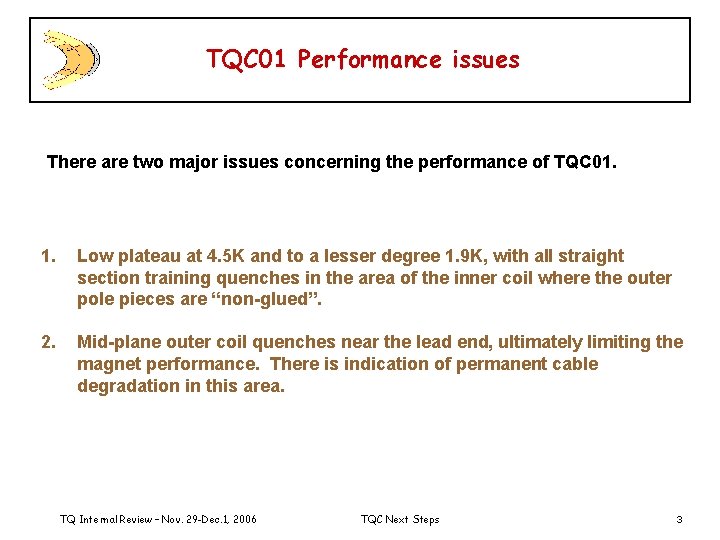 TQC01 Performance issues

There are two major issues concerning the performance of TQC01.

1. Low plateau at 4.5K and to a lesser degree 1.9K, with all straight section training quenches in the area of the inner coil where the outer pole pieces are “non-glued”.

2. Mid-plane outer coil quenches near the lead end, ultimately limiting the magnet performance. There is indication of permanent cable degradation in this area.

TQ Internal Review – Nov. 29-Dec.1, 2006
TQC Next Steps
3